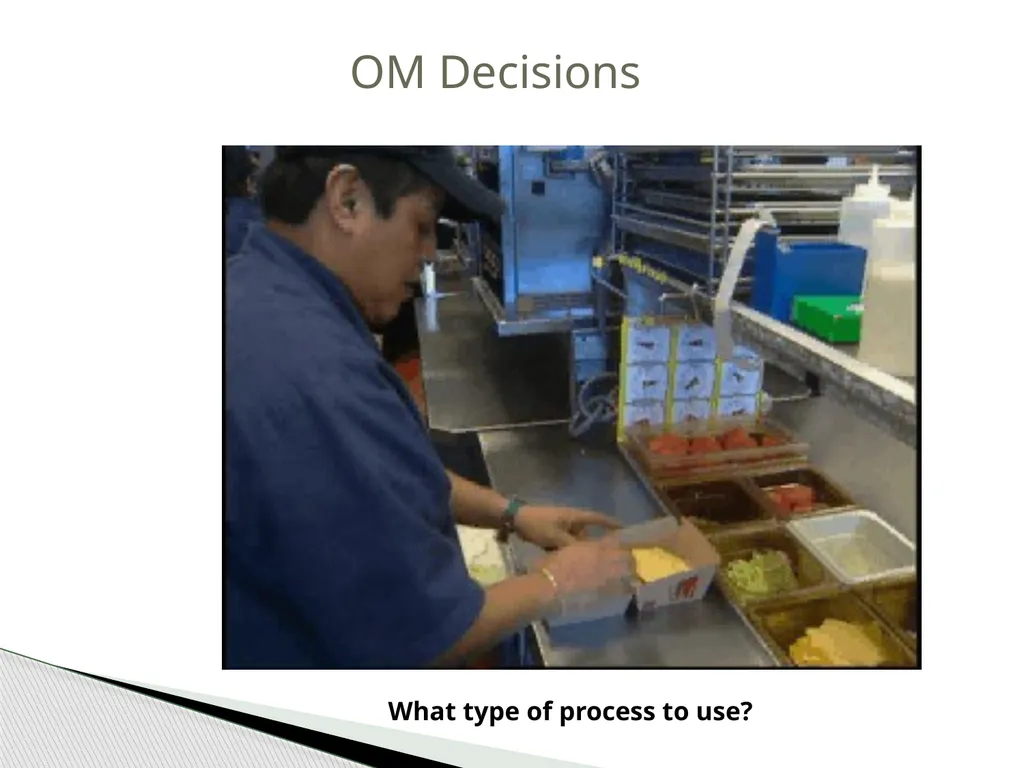 OM Decisions

What type of process to use?